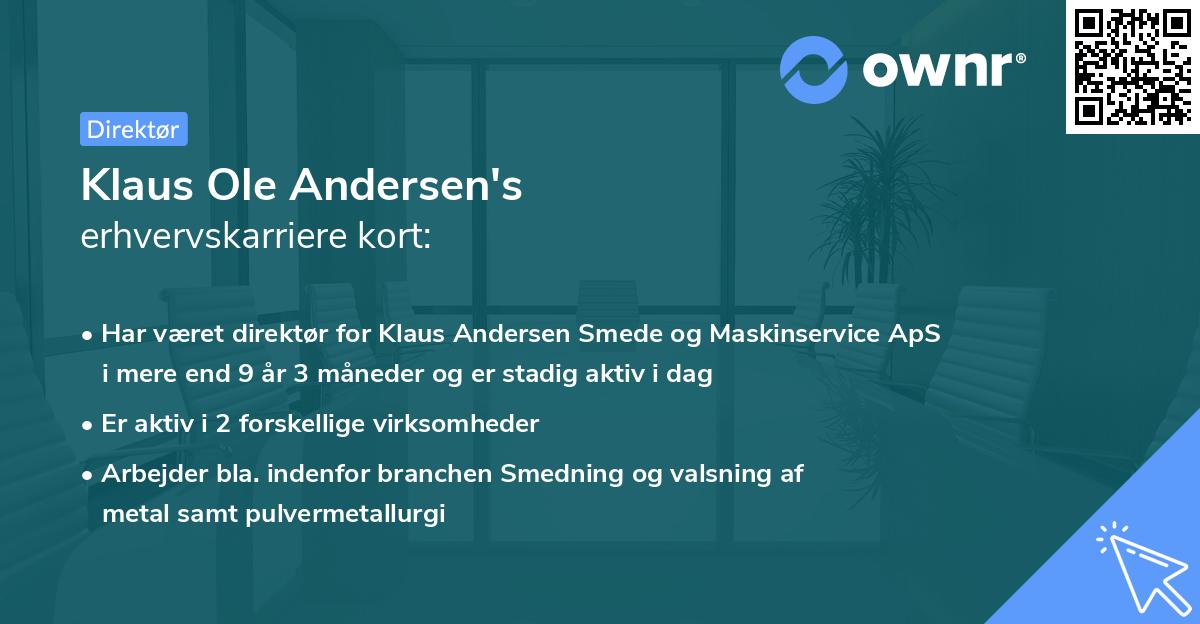 ownr®

Direktør

Klaus Ole Andersen's
erhvervskarriere kort:

• Har været direktør for Klaus Andersen Smede og Maskinservice ApS i mere end 9 år 3 måneder og er stadig aktiv i dag

• Er aktiv i 2 forskellige virksomheder

• Arbejder bla. indenfor branchen Smedning og valsning af metal samt pulvermetallurgi